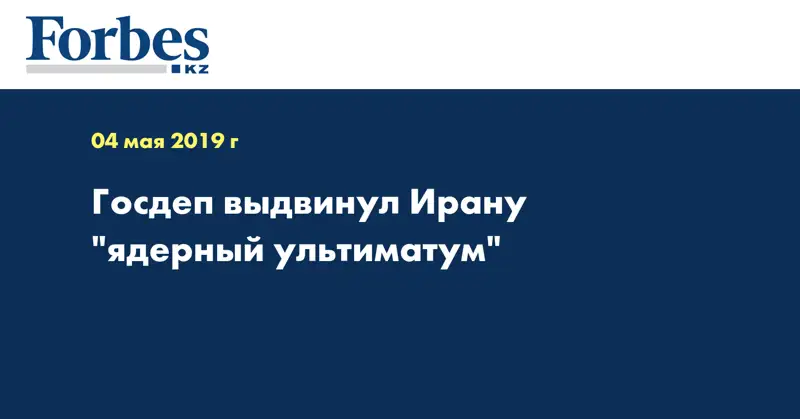 Forbes
KZ

04 мая 2019 г

Госдеп выдвинул Ирану "ядерный ультиматум"